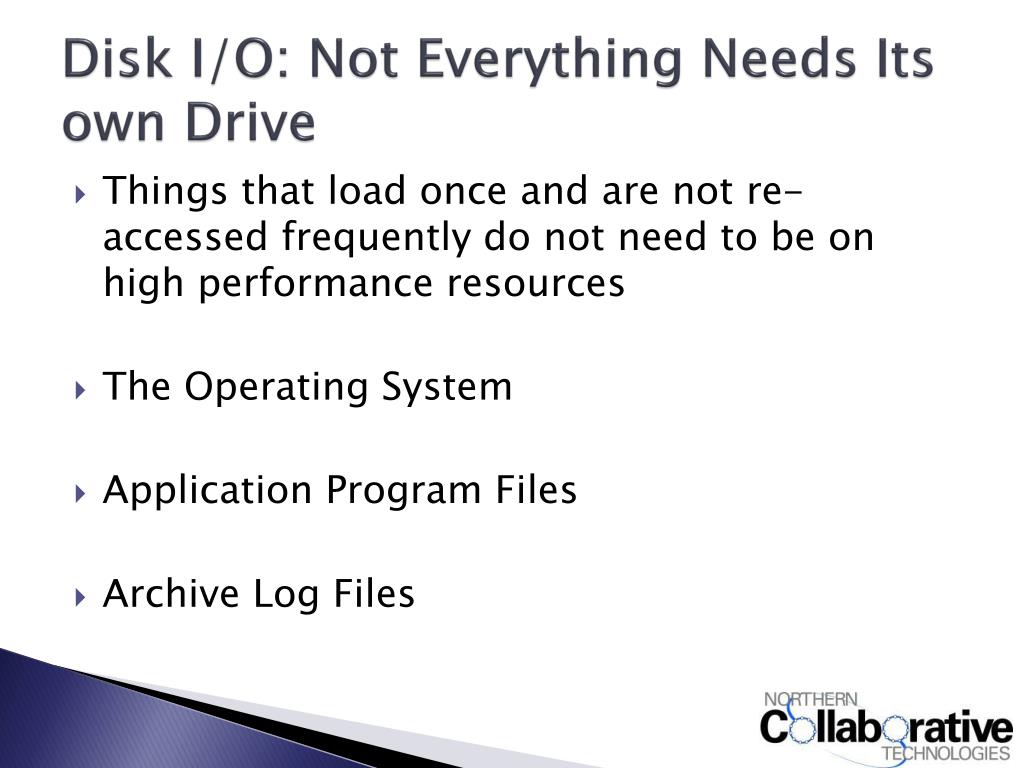 Disk I/O: Not Everything Needs Its own Drive

Things that load once and are not re-accessed frequently do not need to be on high performance resources

The Operating System

Application Program Files

Archive Log Files

NORTHERN
Collaborative
TECHNOLOGIES